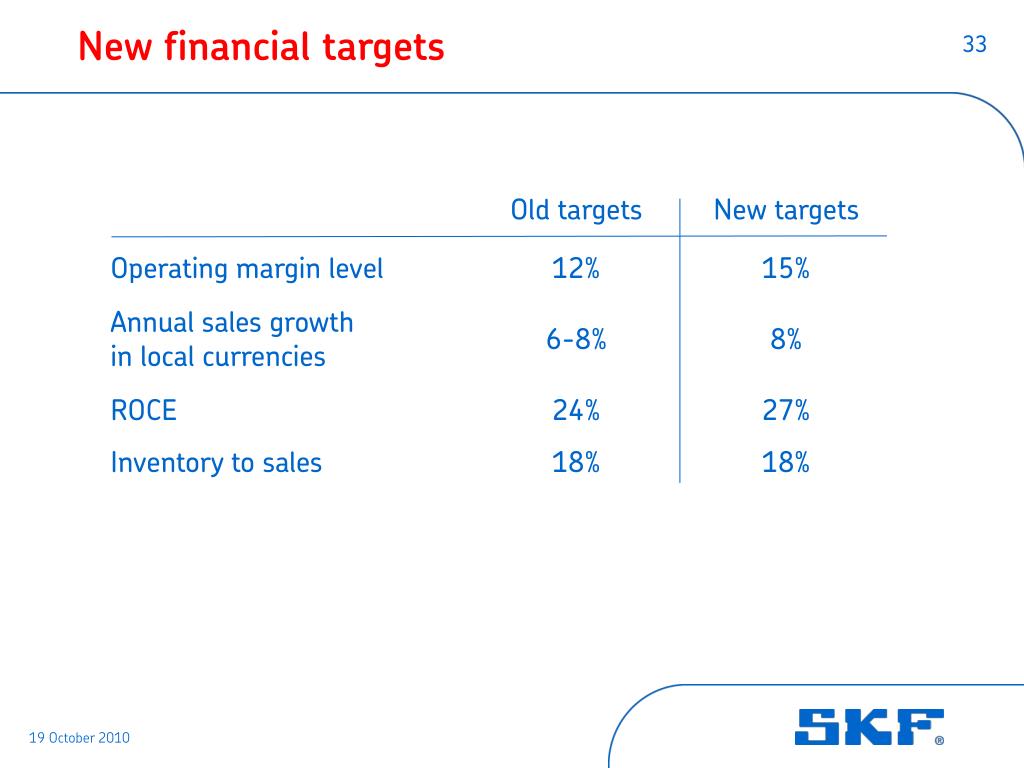 New financial targets

33

| | Old targets | New targets |
|---|---|---|
| Operating margin level | 12% | 15% |
| Annual sales growth in local currencies | 6-8% | 8% |
| ROCE | 24% | 27% |
| Inventory to sales | 18% | 18% |

19 October 2010

SKF®